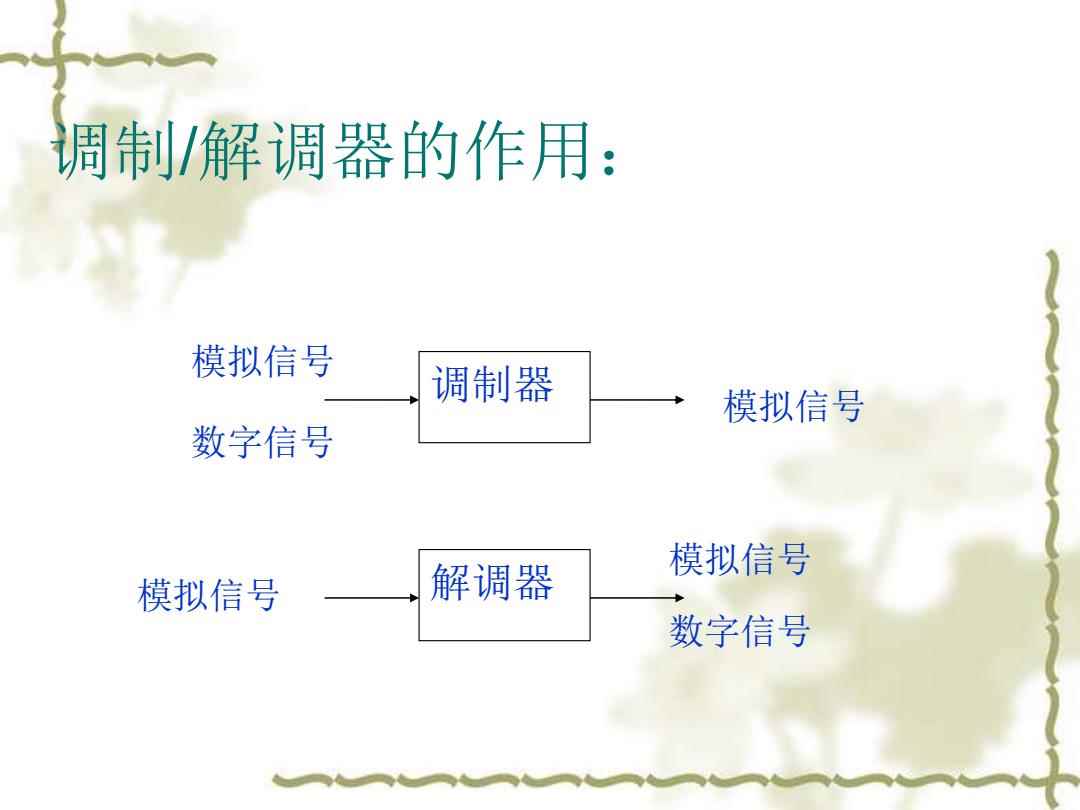 调制/解调器的作用：

模拟信号
数字信号
调制器
模拟信号

模拟信号
解调器
模拟信号
数字信号